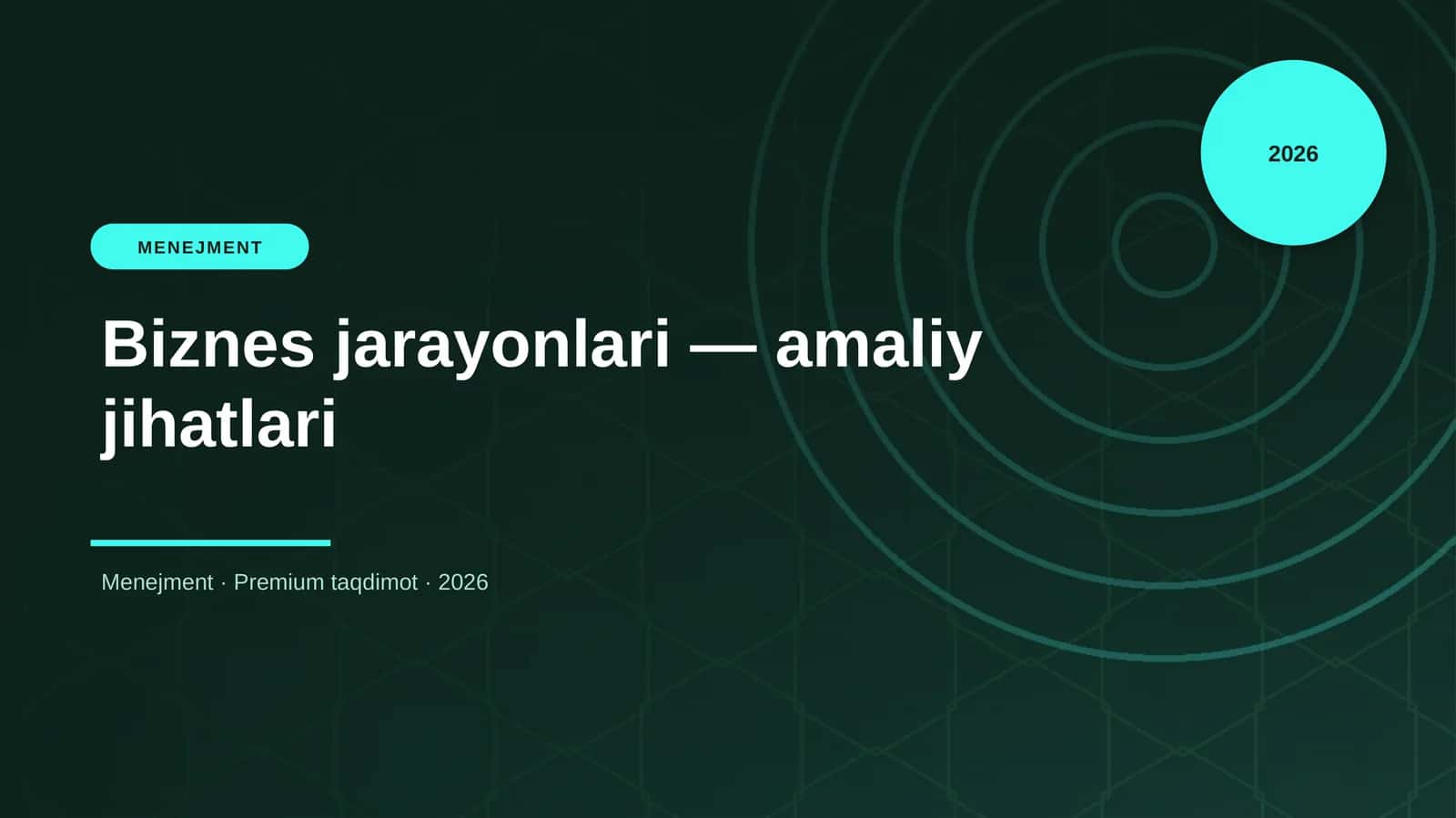 2026

MENEJMENT

Biznes jarayonlari — amaliy jihatlari

Menejment · Premium taqdimot · 2026